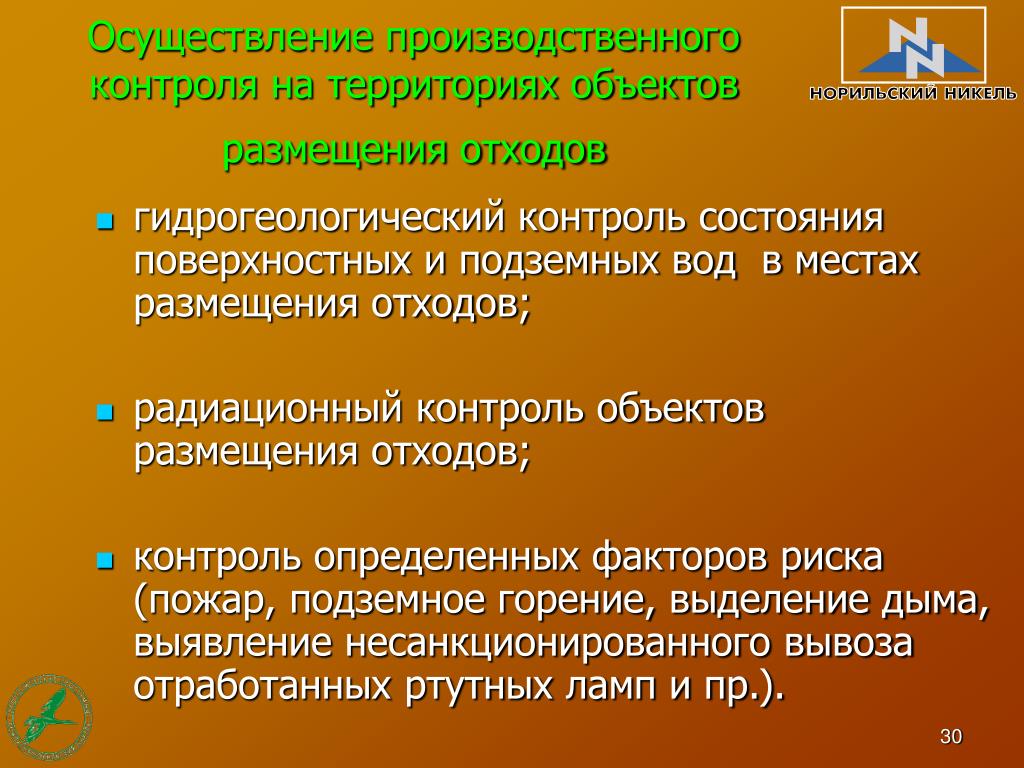 Осуществление производственного контроля на территориях объектов размещения отходов

НОРИЛЬСКИЙ НИКЕЛЬ

гидрогеологический контроль состояния поверхностных и подземных вод в местах размещения отходов;

радиационный контроль объектов размещения отходов;

контроль определенных факторов риска (пожар, подземное горение, выделение дыма, выявление несанкционированного вывоза отработанных ртутных ламп и пр.).

30